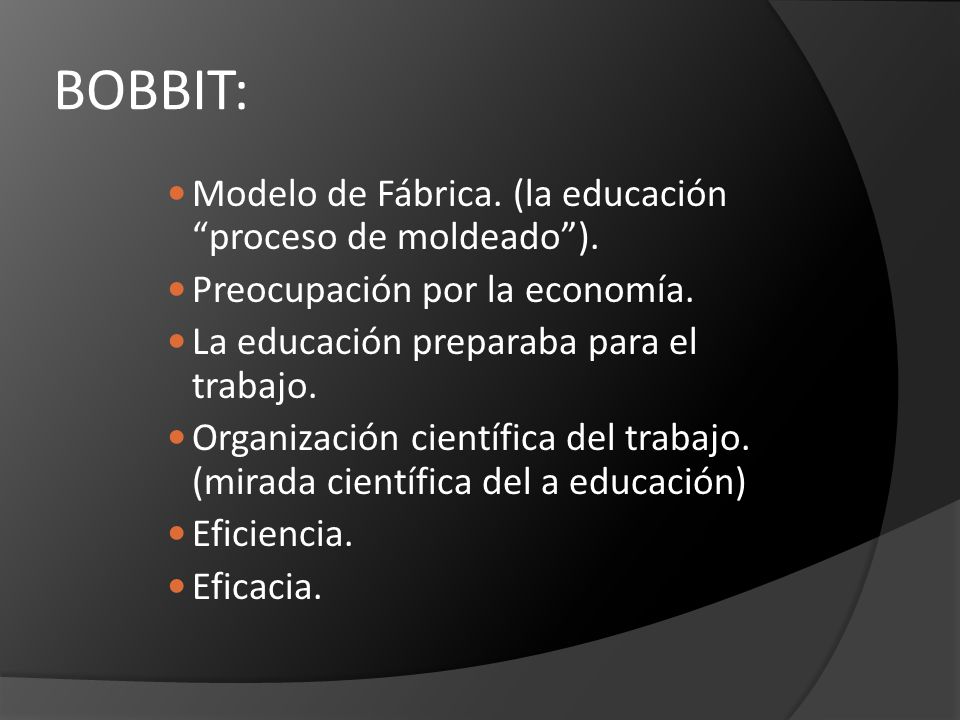 BOBBIT:

- Modelo de Fábrica. (la educación “proceso de moldeado”).
- Preocupación por la economía.
- La educación preparaba para el trabajo.
- Organización científica del trabajo. (mirada científica del a educación)
- Eficiencia.
- Eficacia.